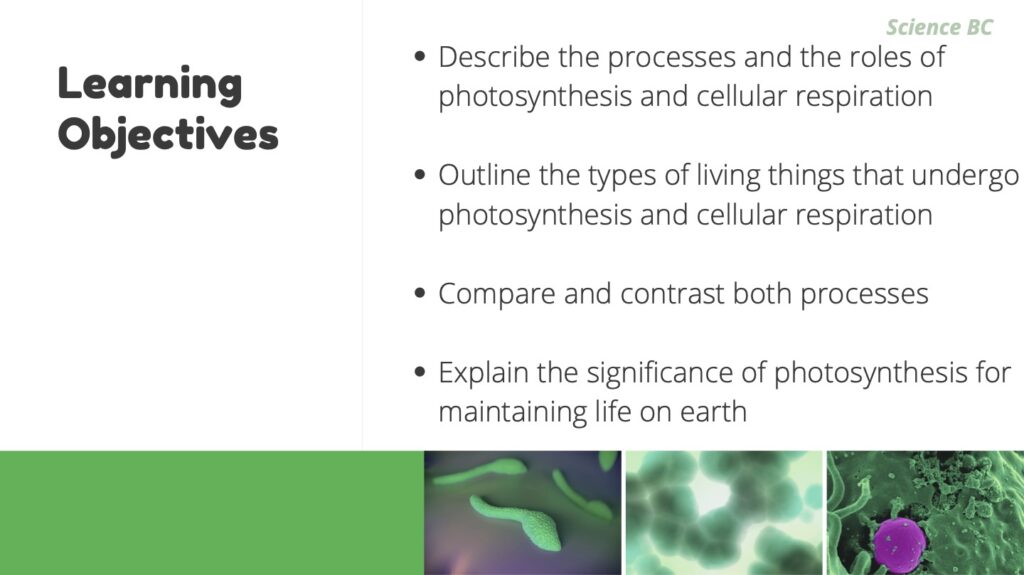 Science BC

Learning Objectives

• Describe the processes and the roles of photosynthesis and cellular respiration

• Outline the types of living things that undergo photosynthesis and cellular respiration

• Compare and contrast both processes

• Explain the significance of photosynthesis for maintaining life on earth